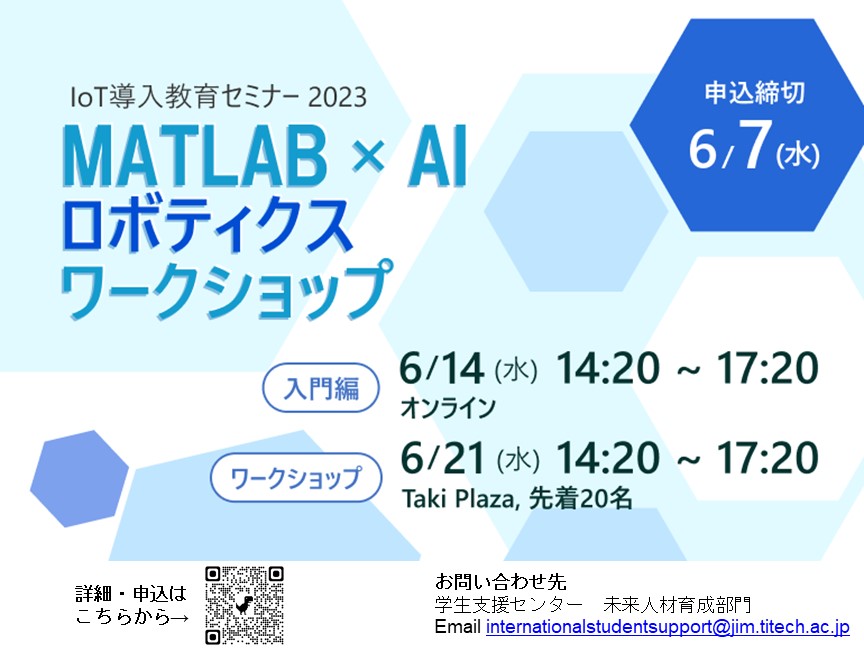 IoT導入教育セミナー 2023

MATLAB × AI
ロボティクス
ワークショップ

申込締切
6/7(水)

入門編
6/14 (水) 14:20 ~ 17:20
オンライン

ワークショップ
6/21 (水) 14:20 ~ 17:20
Taki Plaza, 先着20名

詳細・申込は
こちらから→

お問い合わせ先
学生支援センター　未来人材育成部門
Email internationalstudentsupport@jim.titech.ac.jp